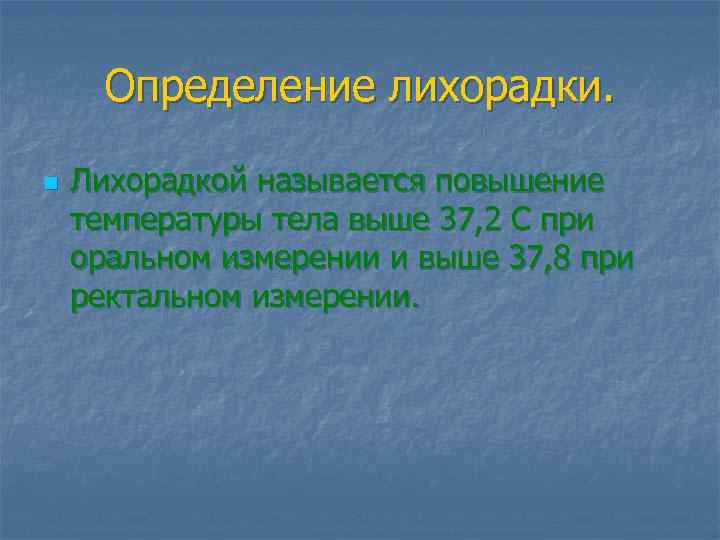 Определение лихорадки.

Лихорадкой называется повышение температуры тела выше 37,2 С при оральном измерении и выше 37,8 при ректальном измерении.